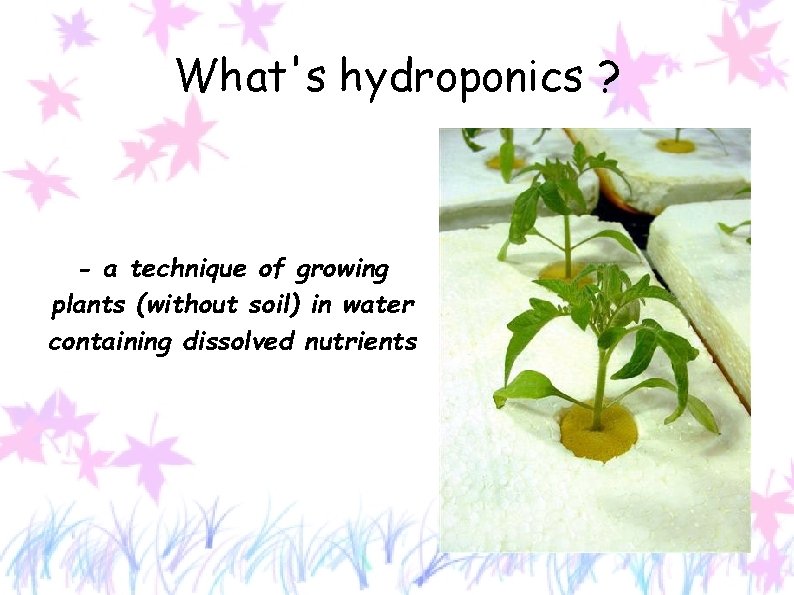 What's hydroponics ?

- a technique of growing plants (without soil) in water containing dissolved nutrients